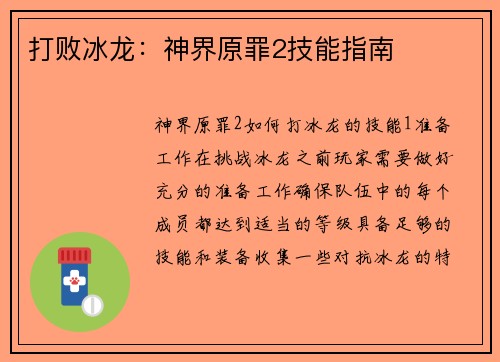 打败冰龙：神界原罪2技能指南

神界原罪2如何打冰龙的技能1准备工作在挑战冰龙之前玩家需要做好充分的准备工作确保队伍中的每个成员都达到适当的等级具备足够的技能和装备收集一些对抗冰龙的特